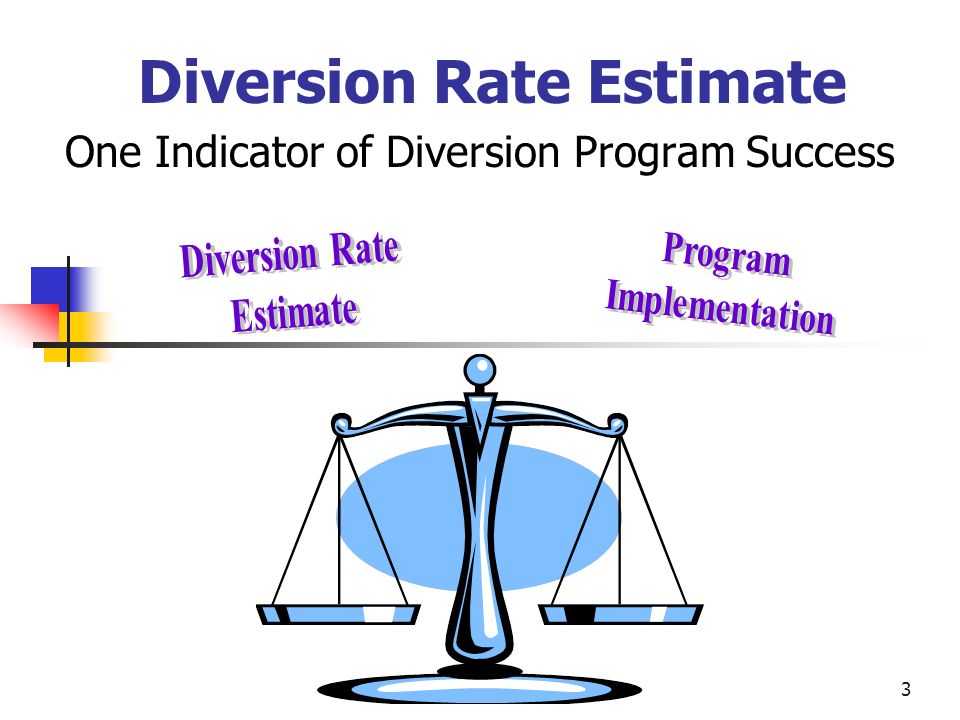 Diversion Rate Estimate

One Indicator of Diversion Program Success

Diversion Rate Estimate

Program Implementation

3